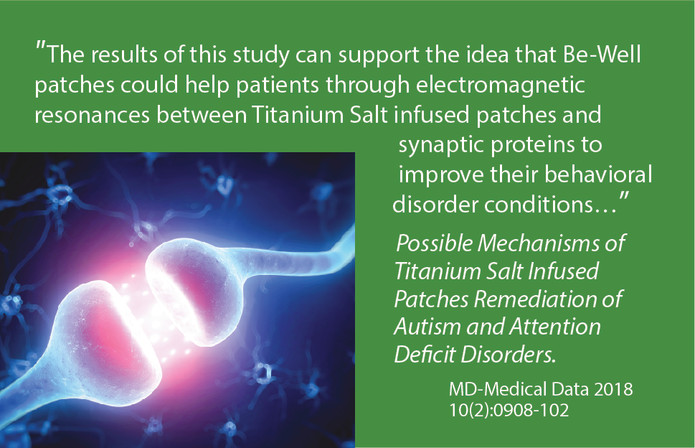 "The results of this study can support the idea that Be-Well patches could help patients through electromagnetic resonances between Titanium Salt infused patches and synaptic proteins to improve their behavioral disorder conditions…"

Possible Mechanisms of Titanium Salt Infused Patches Remediation of Autism and Attention Deficit Disorders.

MD-Medical Data 2018 10(2):0908-102